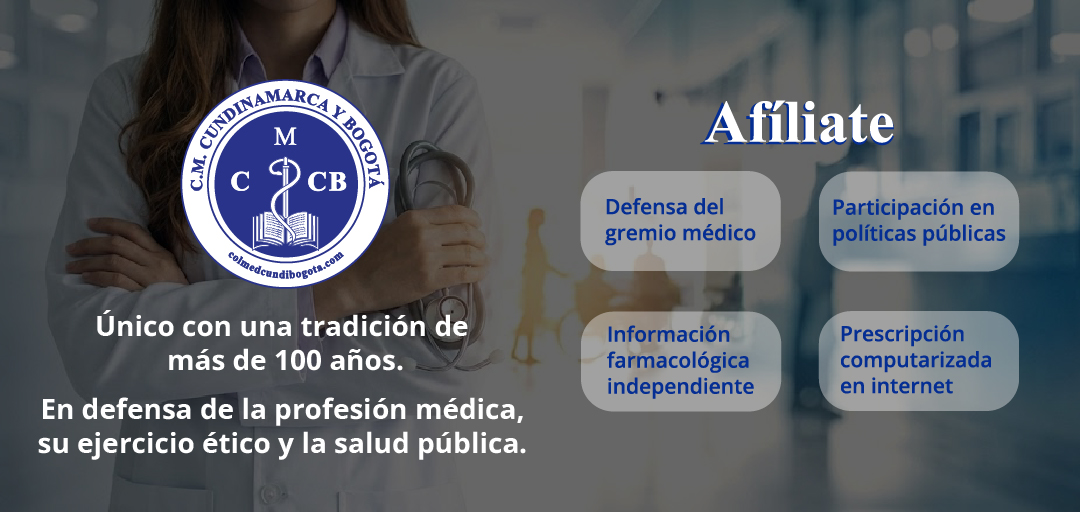 C.M. CUNDINAMARCA Y BOGOTÁ

M
C CB

colmedcundibogota.com

Único con una tradición de más de 100 años.

En defensa de la profesión médica, su ejercicio ético y la salud pública.

Afíliate

Defensa del gremio médico

Participación en políticas públicas

Información farmacológica independiente

Prescripción computarizada en internet